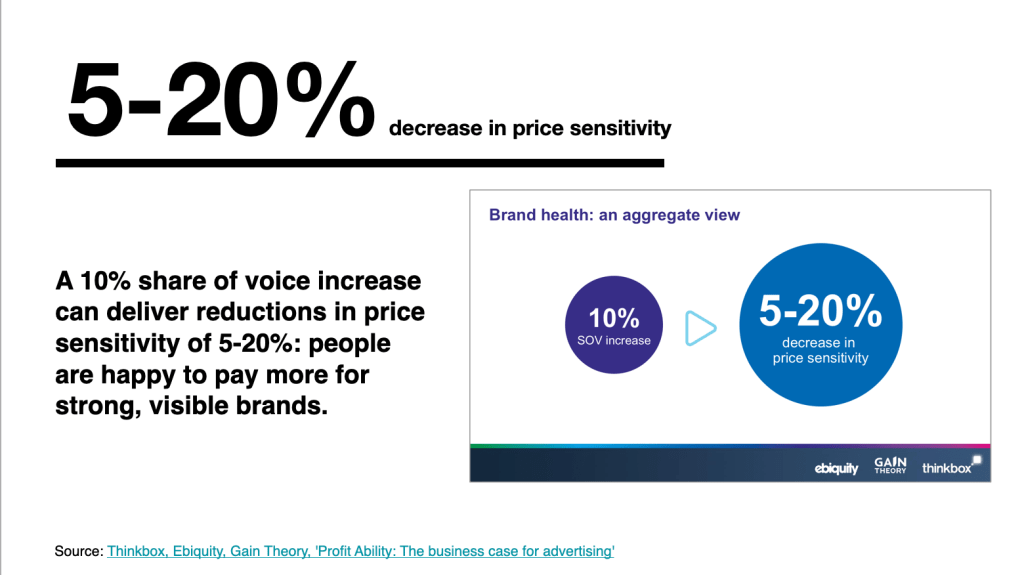 5-20% decrease in price sensitivity

A 10% share of voice increase can deliver reductions in price sensitivity of 5-20%: people are happy to pay more for strong, visible brands.

Brand health: an aggregate view

10%
SOV increase

5-20%
decrease in price sensitivity

ebiquity GAIN THEORY thinkbox

Source: Thinkbox, Ebiquity, Gain Theory, 'Profit Ability: The business case for advertising'